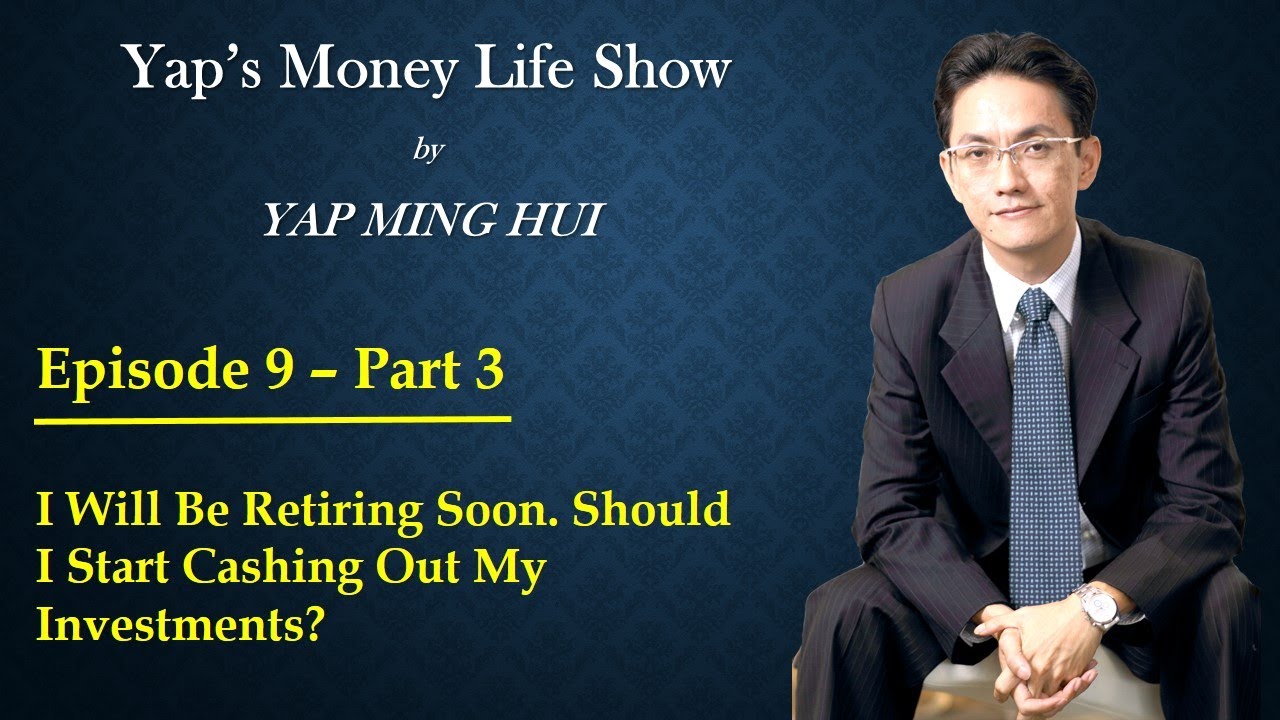 Yap's Money Life Show

by

YAP MING HUI

Episode 9 – Part 3

I Will Be Retiring Soon. Should I Start Cashing Out My Investments?